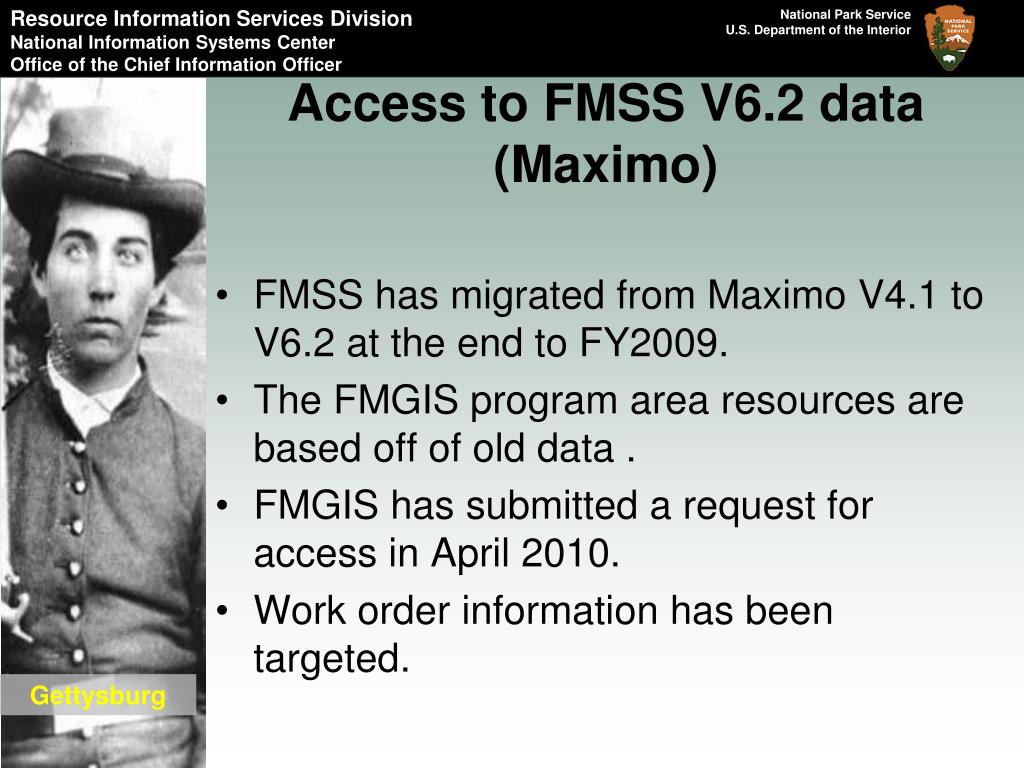 Resource Information Services Division
National Information Systems Center
Office of the Chief Information Officer

National Park Service
U.S. Department of the Interior

NATIONAL PARK SERVICE

Access to FMSS V6.2 data (Maximo)

• FMSS has migrated from Maximo V4.1 to V6.2 at the end to FY2009.
• The FMGIS program area resources are based off of old data .
• FMGIS has submitted a request for access in April 2010.
• Work order information has been targeted.

Gettysburg